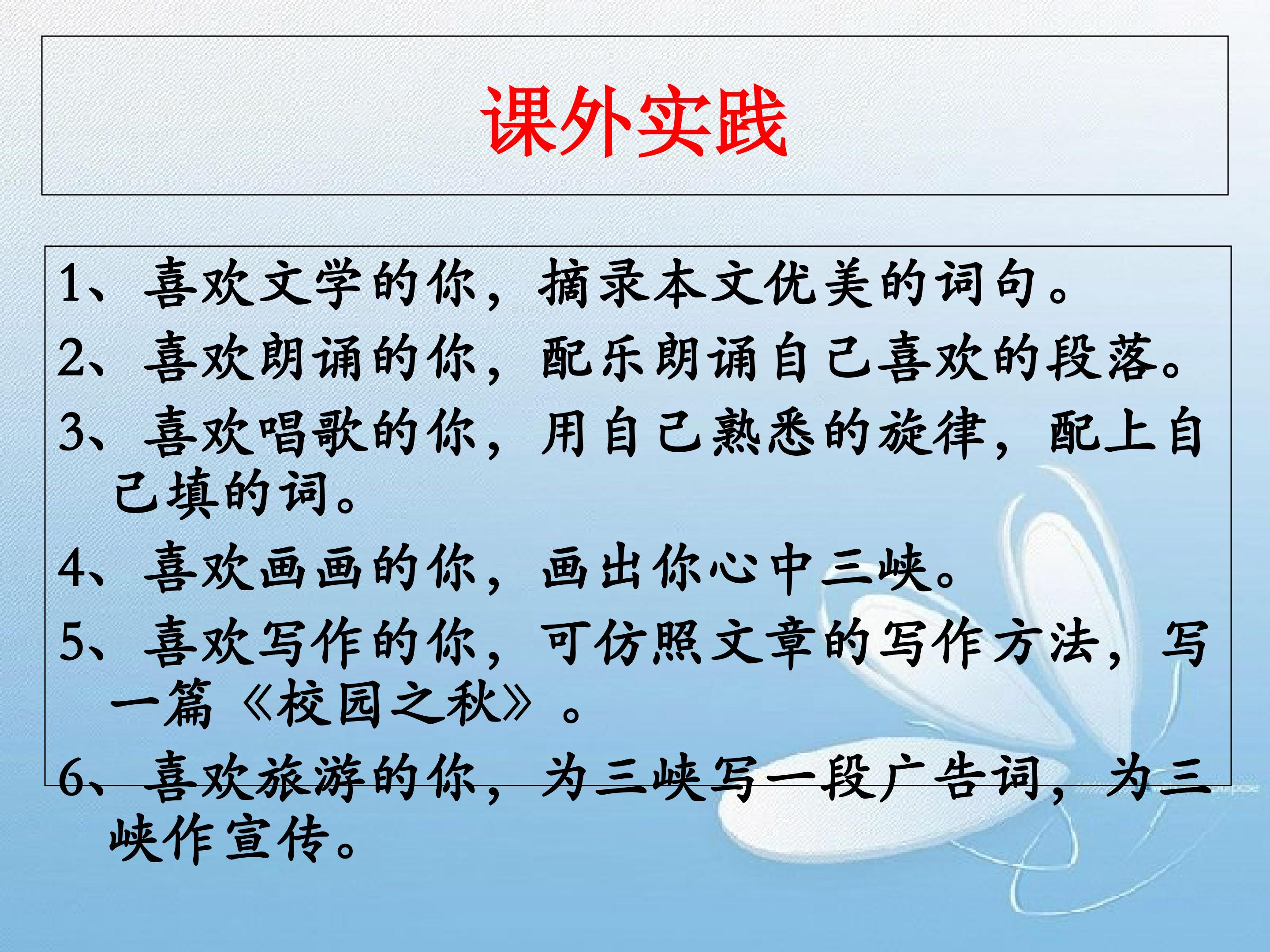 课外实践

1、喜欢文学的你，摘录本文优美的词句。

2、喜欢朗诵的你，配乐朗诵自己喜欢的段落。

3、喜欢唱歌的你，用自己熟悉的旋律，配上自己填的词。

4、喜欢画画的你，画出你心中三峡。

5、喜欢写作的你，可仿照文章的写作方法，写一篇《校园之秋》。

6、喜欢旅游的你，为三峡写一段广告词，为三峡作宣传。